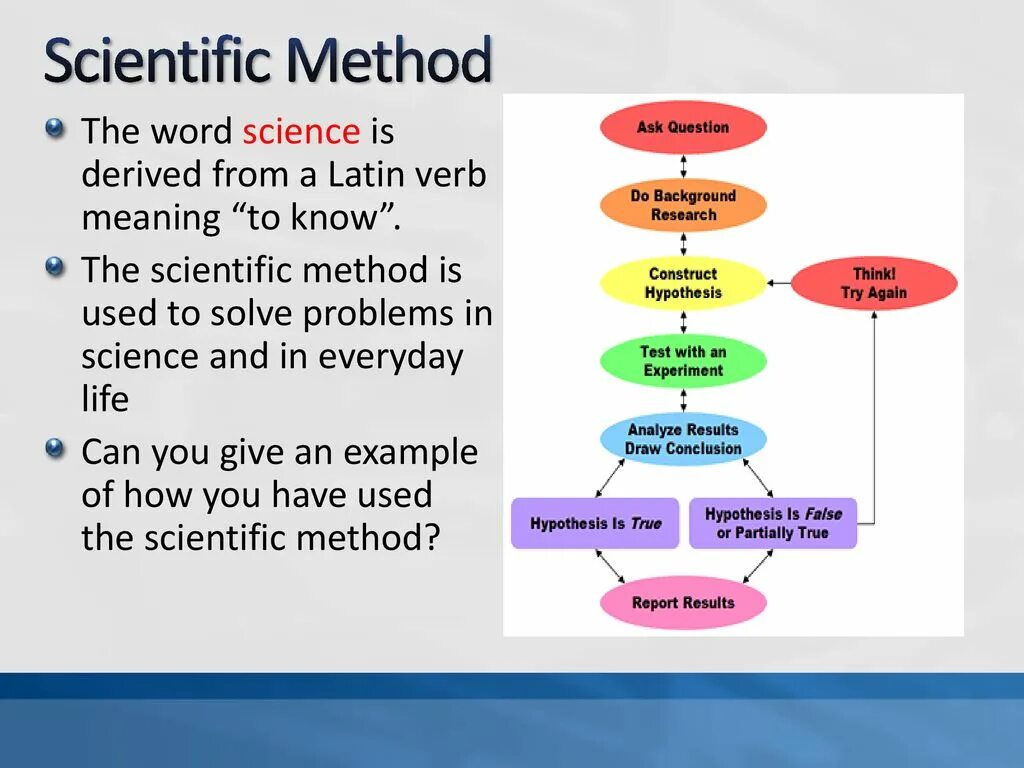 Scientific Method

The word science is derived from a Latin verb meaning “to know”.

The scientific method is used to solve problems in science and in everyday life

Can you give an example of how you have used the scientific method?

Ask Question

Do Background Research

Construct Hypothesis

Think! Try Again

Test with an Experiment

Analyze Results Draw Conclusion

Hypothesis Is True

Hypothesis Is False or Partially True

Report Results